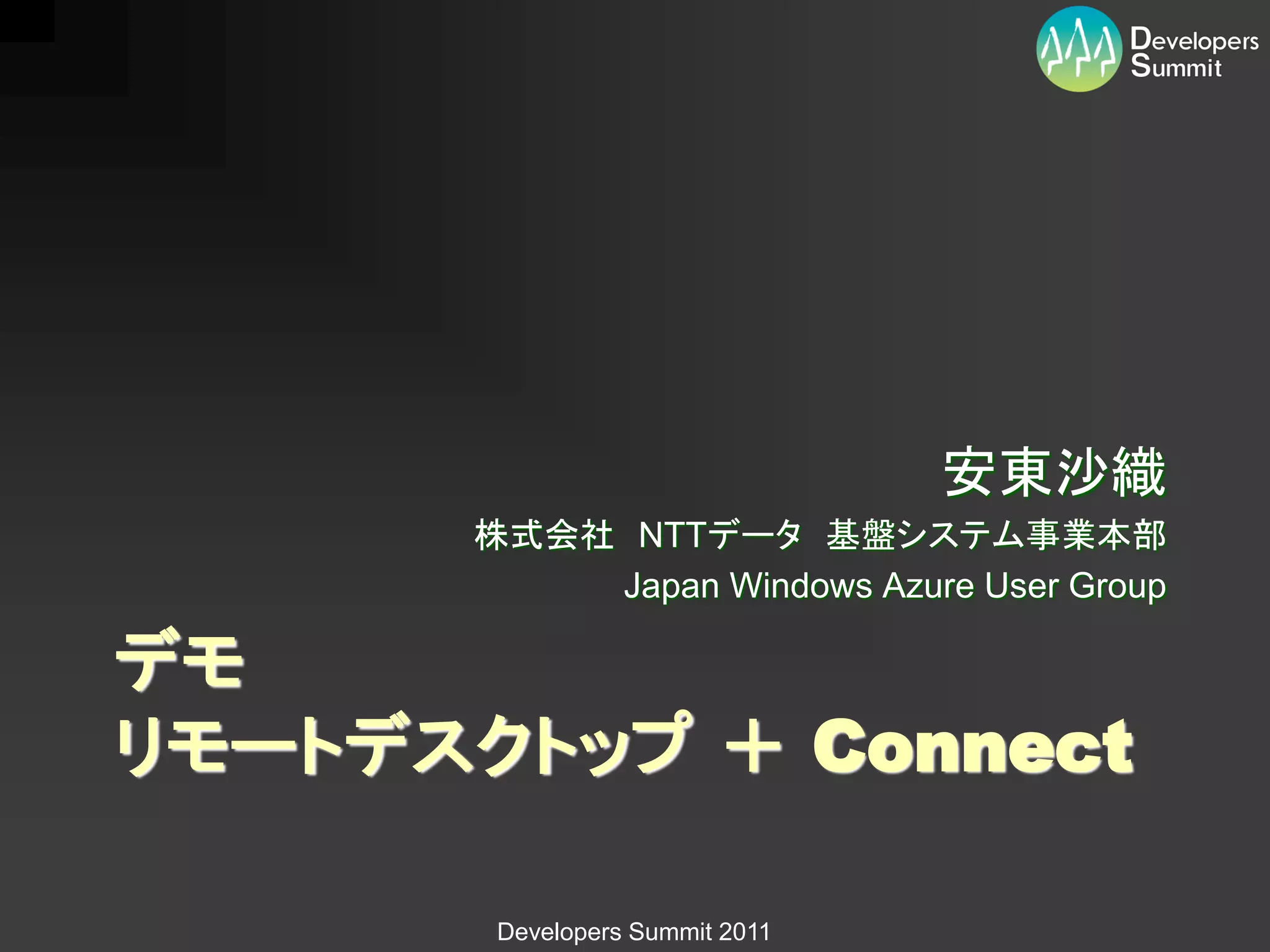 Developers Summit

安東沙織

株式会社 NTTデータ 基盤システム事業本部

Japan Windows Azure User Group

デモ
リモートデスクトップ ＋ Connect

Developers Summit 2011